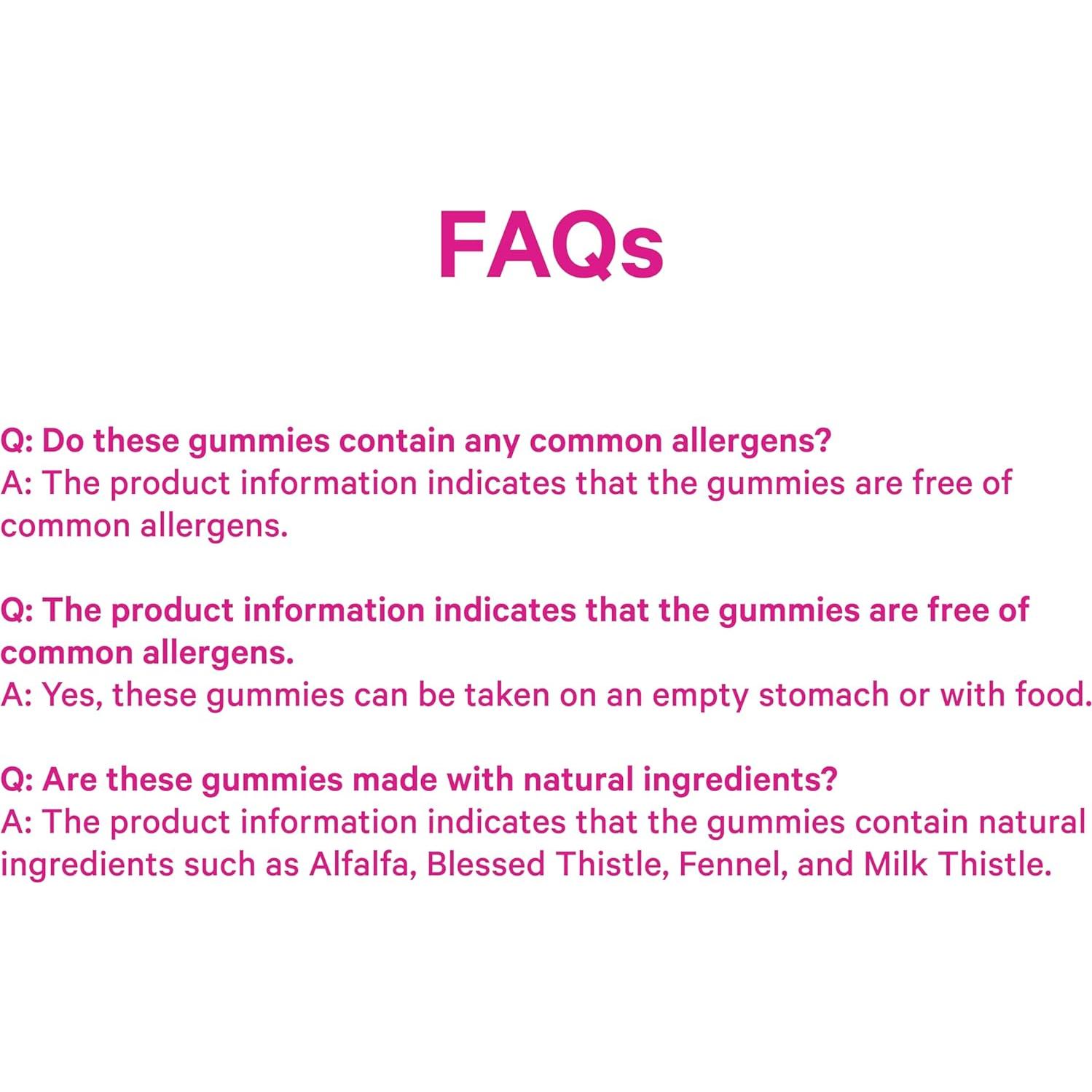 FAQs

Q: Do these gummies contain any common allergens?
A: The product information indicates that the gummies are free of common allergens.

Q: The product information indicates that the gummies are free of common allergens.
A: Yes, these gummies can be taken on an empty stomach or with food.

Q: Are these gummies made with natural ingredients?
A: The product information indicates that the gummies contain natural ingredients such as Alfalfa, Blessed Thistle, Fennel, and Milk Thistle.